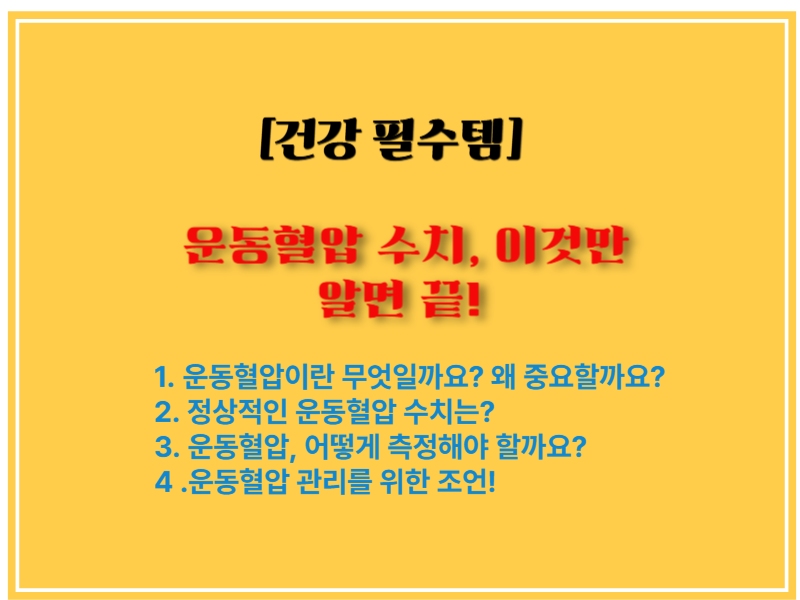 [건강 필수템]

운동혈압 수치, 이것만 알면 끝!

1. 운동혈압이란 무엇일까요? 왜 중요할까요?
2. 정상적인 운동혈압 수치는?
3. 운동혈압, 어떻게 측정해야 할까요?
4 .운동혈압 관리를 위한 조언!